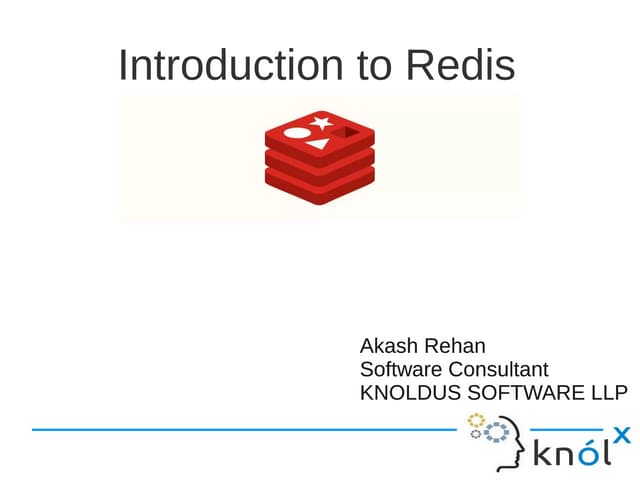 Introduction to Redis

Akash Rehan
Software Consultant
KNOLDUS SOFTWARE LLP

knólx